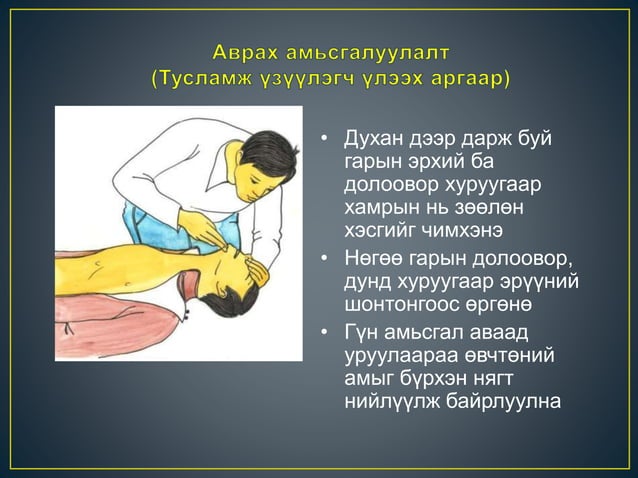 Аврах амьсгалуулалт
(Тусламж үзүүлэгч үлээх аргаар)

• Духан дээр дарж буй гарын эрхий ба долоовор хуруугаар хамрын нь зөөлөн хэсгийг чимхэнэ
• Нөгөө гарын долоовор, дунд хуруугаар эрүүний шонтонгоос өргөнө
• Гүн амьсгал аваад уруулаараа өвчтөний амыг бүрхэн нягт нийлүүлж байрлуулна